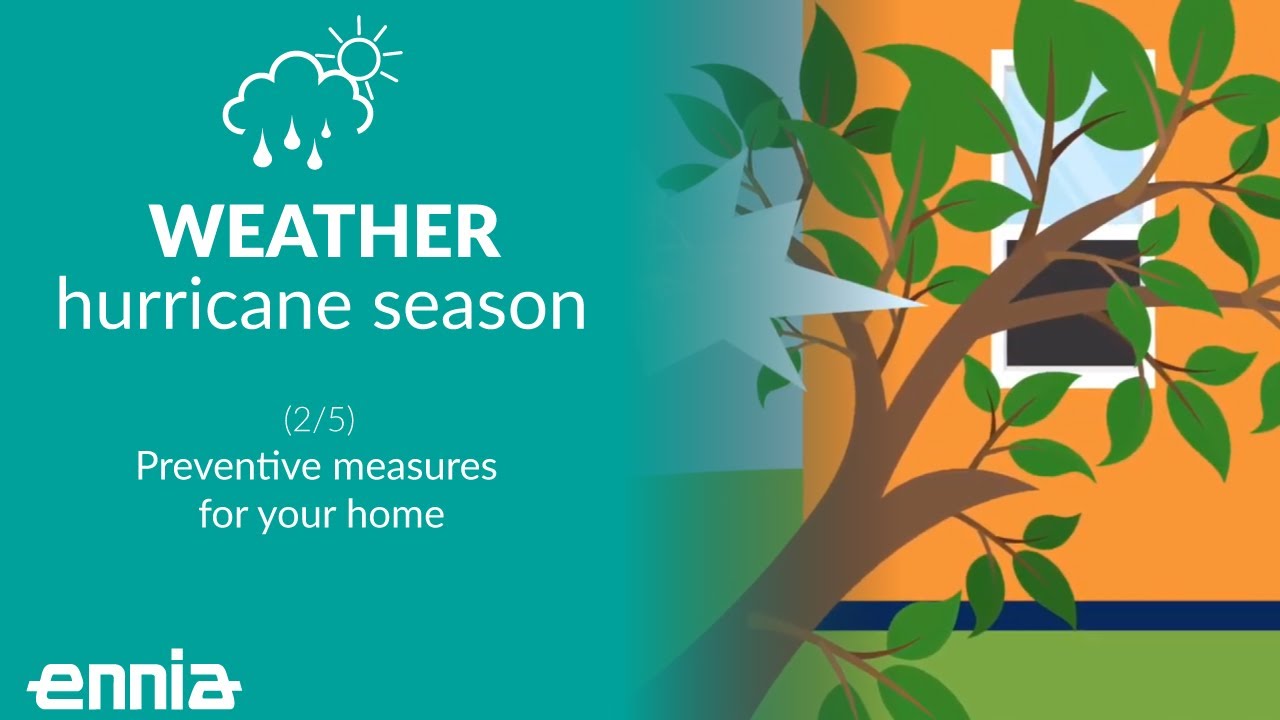 WEATHER
hurricane season

(2/5)
Preventive measures for your home

ennia